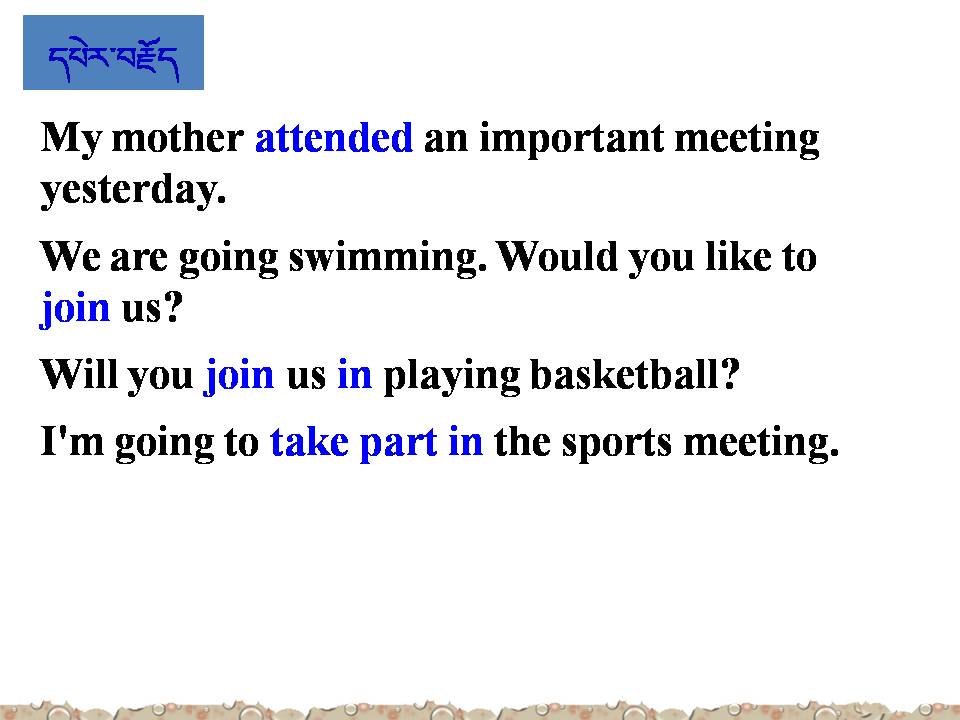 དཔེར་བརྗོད

My mother attended an important meeting yesterday.

We are going swimming. Would you like to join us?

Will you join us in playing basketball?

I'm going to take part in the sports meeting.